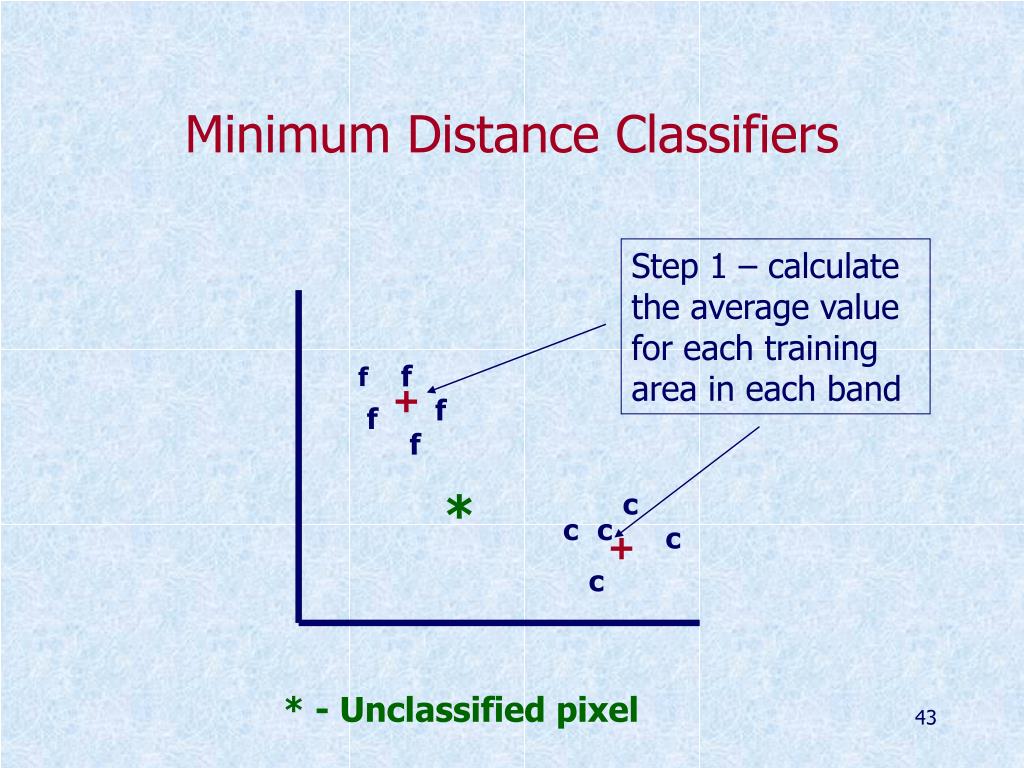 Minimum Distance Classifiers

Step 1 – calculate the average value for each training area in each band

f f
f + f
f

*

c
c c + c
c

* - Unclassified pixel

43